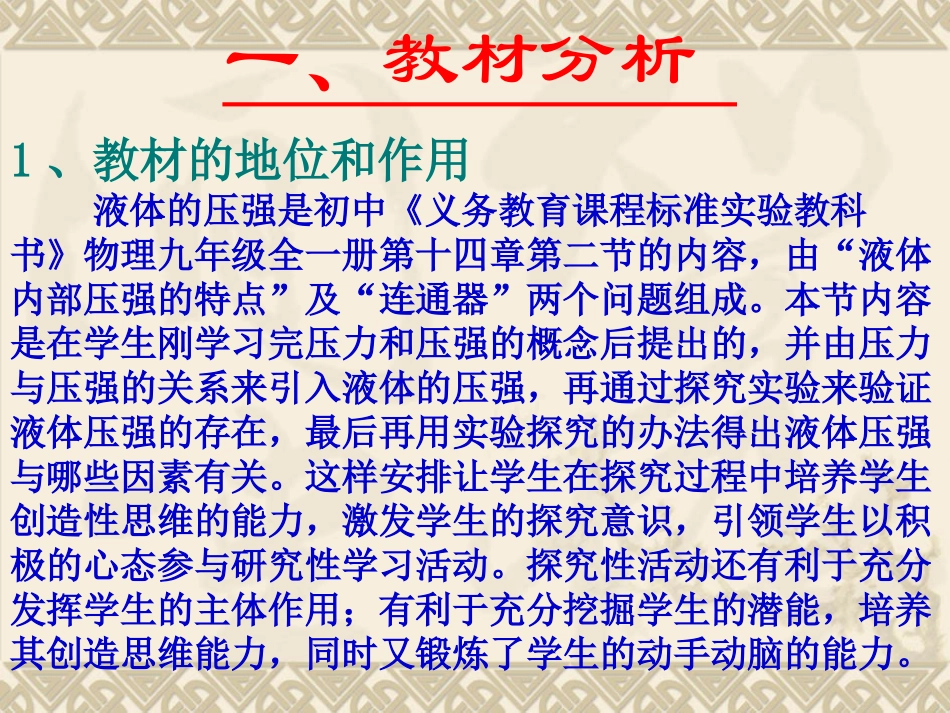 一、教材分析

1、教材的地位和作用

液体的压强是初中《义务教育课程标准实验教科书》物理九年级全一册第十四章第二节的内容，由“液体内部压强的特点”及“连通器”两个问题组成。本节内容是在学生刚学习完压力和压强的概念后提出的，并由压力与压强的关系来引入液体的压强，再通过探究实验来验证液体压强的存在，最后再用实验探究的办法得出液体压强与哪些因素有关。这样安排让学生在探究过程中培养学生创造性思维的能力，激发学生的探究意识，引领学生以积极的心态参与研究性学习活动。探究性活动还有利于充分发挥学生的主体作用；有利于充分挖掘学生的潜能，培养其创造思维能力，同时又锻炼了学生的动手动脑的能力。